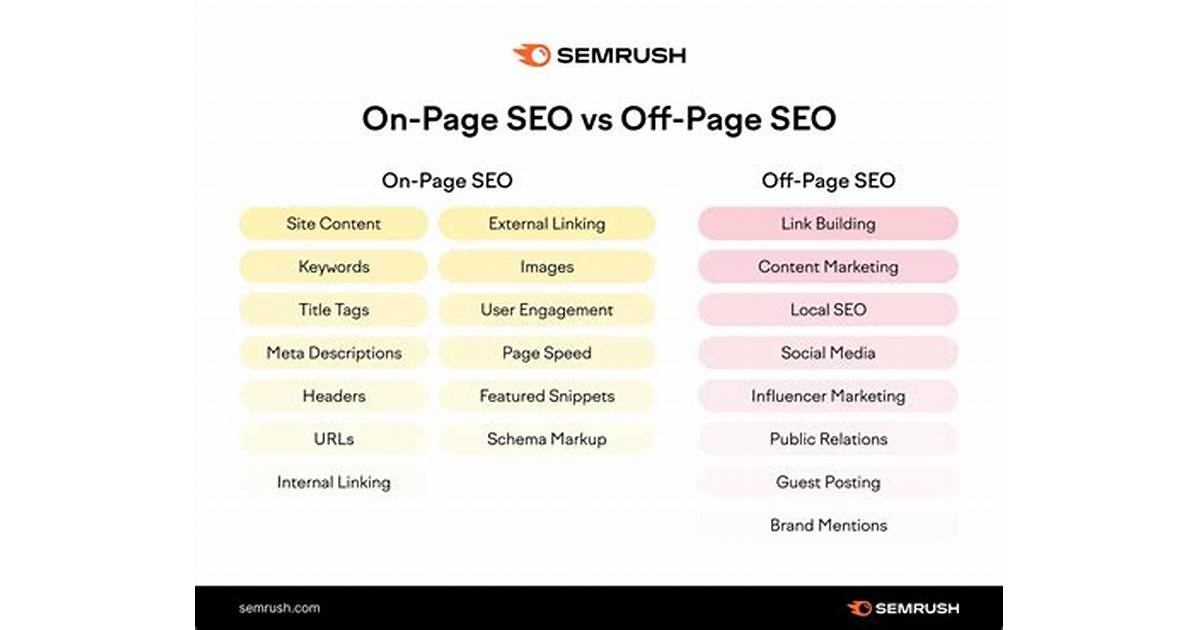 SEMRUSH

On-Page SEO vs Off-Page SEO

On-Page SEO

Site Content
Keywords
Title Tags
Meta Descriptions
Headers
URLs
Internal Linking

External Linking
Images
User Engagement
Page Speed
Featured Snippets
Schema Markup

Off-Page SEO

Link Building
Content Marketing
Local SEO
Social Media
Influencer Marketing
Public Relations
Guest Posting
Brand Mentions

semrush.com

SEMRUSH